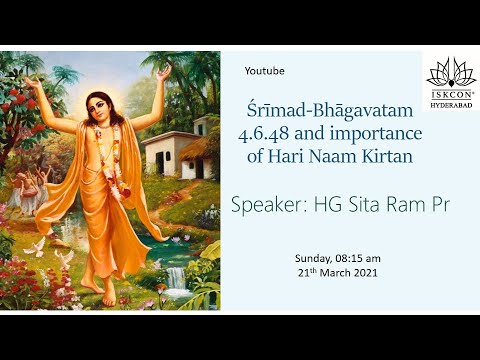 Youtube

ISKCON® HYDERABAD

Śrīmad-Bhāgavatam 4.6.48 and importance of Hari Naam Kirtan

Speaker: HG Sita Ram Pr

Sunday, 08:15 am
21th March 2021